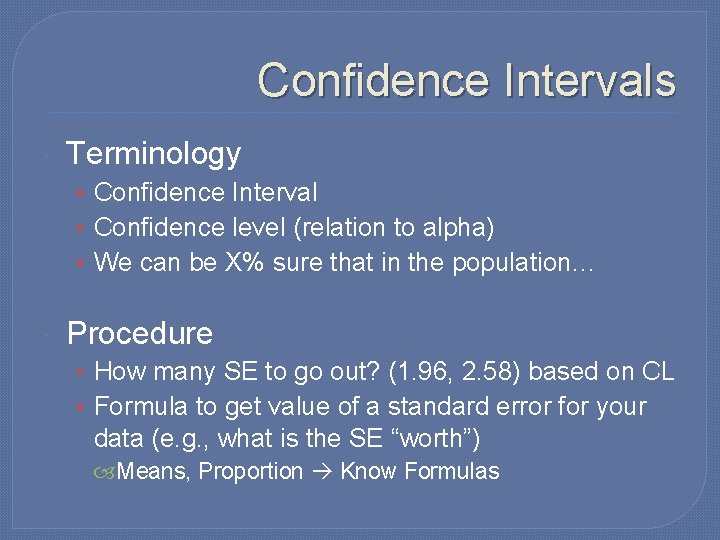 Confidence Intervals

Terminology

Confidence Interval

Confidence level (relation to alpha)

We can be X% sure that in the population…

Procedure

How many SE to go out? (1.96, 2.58) based on CL

Formula to get value of a standard error for your data (e.g., what is the SE “worth”)

Means, Proportion → Know Formulas